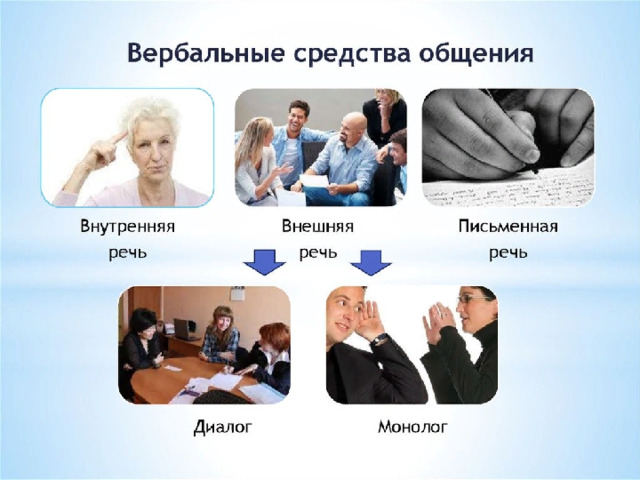 Вербальные средства общения

Внутренняя
речь

Внешняя
речь

Письменная
речь

Диалог

Монолог